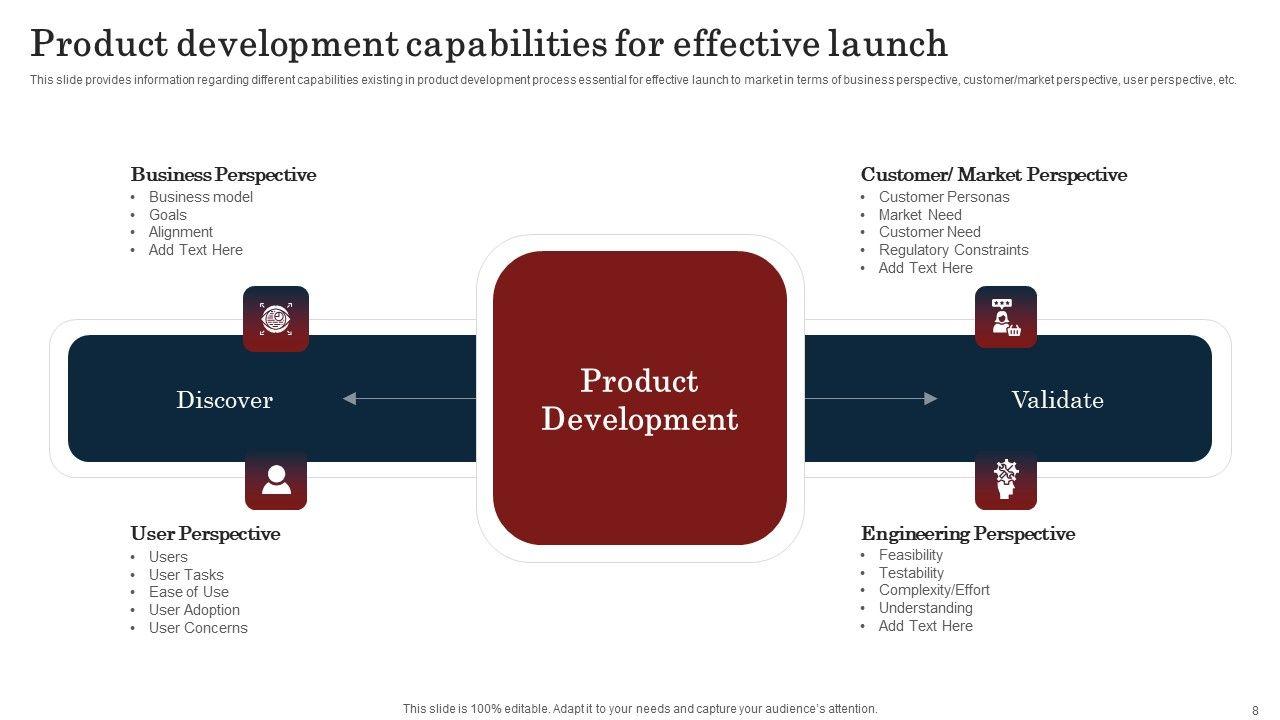 Product development capabilities for effective launch

This slide provides information regarding different capabilities existing in product development process essential for effective launch to market in terms of business perspective, customer/market perspective, user perspective, etc.

Business Perspective
• Business model
• Goals
• Alignment
• Add Text Here

Customer/ Market Perspective
• Customer Personas
• Market Need
• Customer Need
• Regulatory Constraints
• Add Text Here

Discover

Product Development

Validate

User Perspective
• Users
• User Tasks
• Ease of Use
• User Adoption
• User Concerns

Engineering Perspective
• Feasibility
• Testability
• Complexity/Effort
• Understanding
• Add Text Here

This slide is 100% editable. Adapt it to your needs and capture your audience's attention.

8